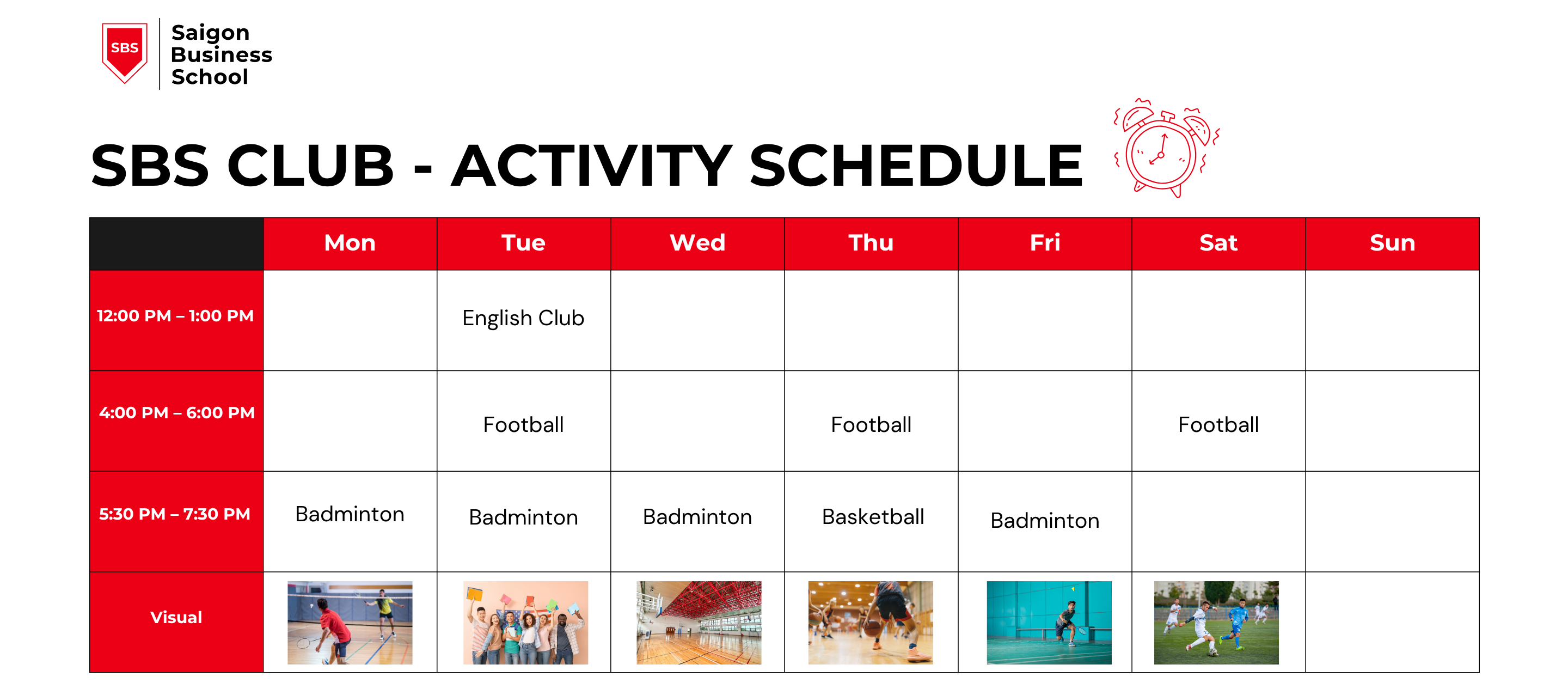 SBS

Saigon Business School

SBS CLUB - ACTIVITY SCHEDULE

| | Mon | Tue | Wed | Thu | Fri | Sat | Sun |
|---|---|---|---|---|---|---|---|
| 12:00 PM – 1:00 PM | | English Club | | | | | |
| 4:00 PM – 6:00 PM | | Football | | Football | | Football | |
| 5:30 PM – 7:30 PM | Badminton | Badminton | Badminton | Basketball | Badminton | | |
| Visual | | | | | | | |